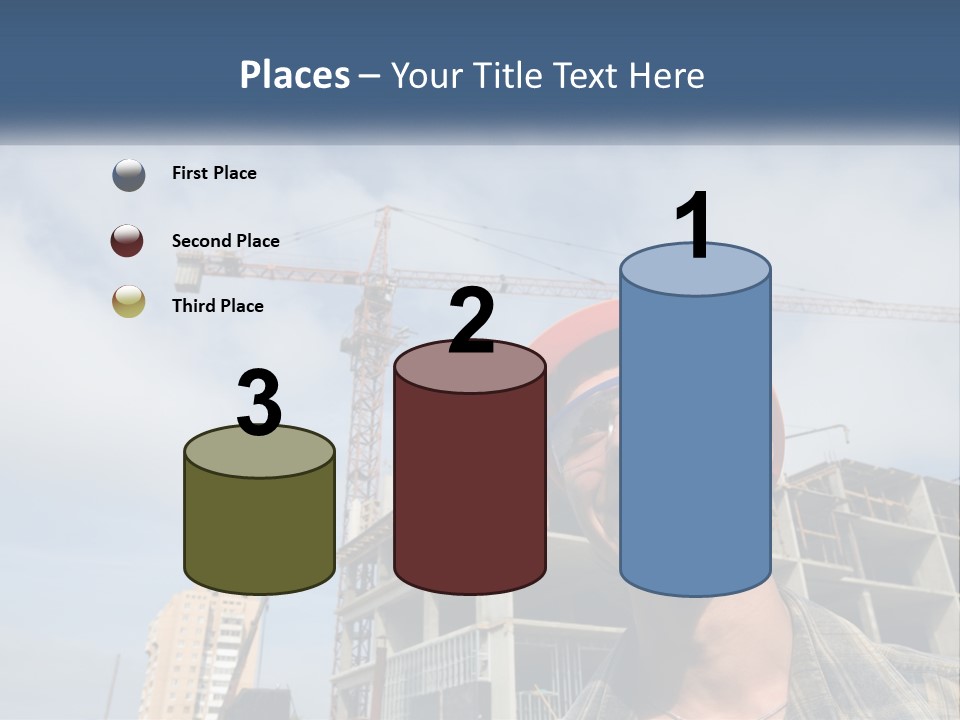 Places – Your Title Text Here

First Place

Second Place

Third Place

3

2

1